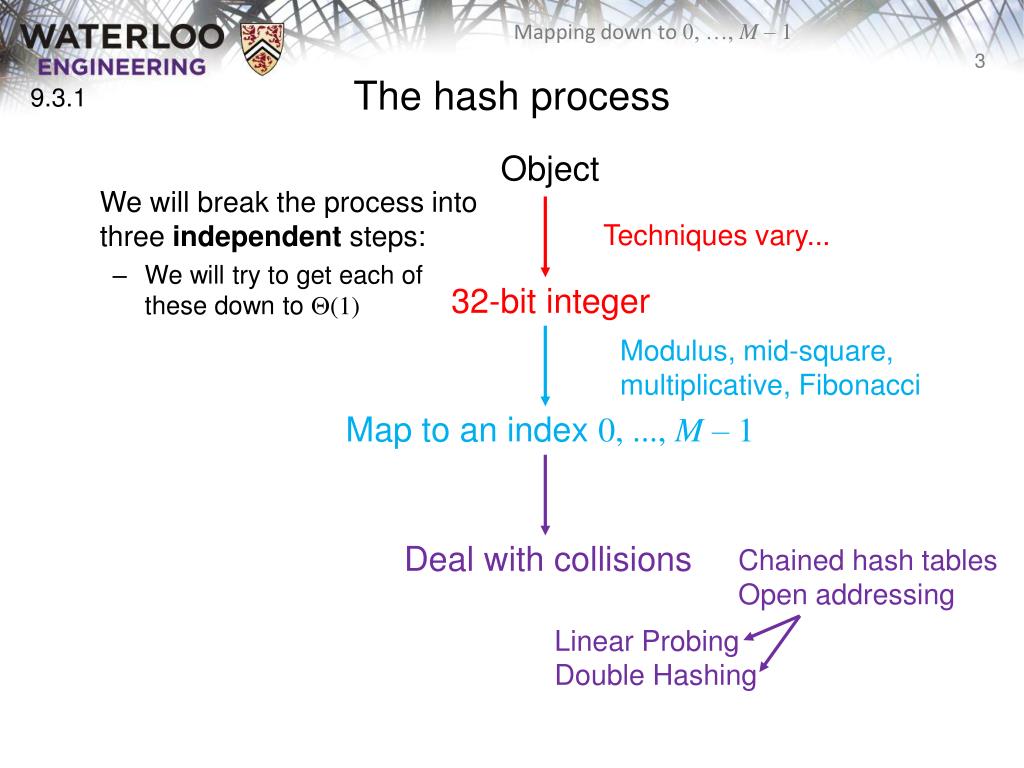 WATERLOO ENGINEERING

Mapping down to $0, \ldots, M-1$

3

9.3.1

The hash process

We will break the process into three **independent** steps:

– We will try to get each of these down to $\Theta(1)$

Object

Techniques vary...

32-bit integer

Modulus, mid-square, multiplicative, Fibonacci

Map to an index $0, ..., M-1$

Deal with collisions

Chained hash tables
Open addressing

Linear Probing
Double Hashing